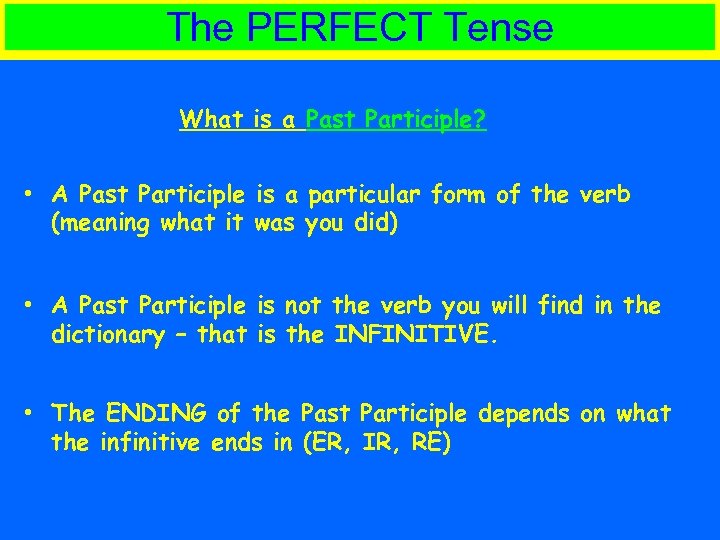 The PERFECT Tense

What is a Past Participle?

• A Past Participle is a particular form of the verb (meaning what it was you did)

• A Past Participle is not the verb you will find in the dictionary – that is the INFINITIVE.

• The ENDING of the Past Participle depends on what the infinitive ends in (ER, IR, RE)